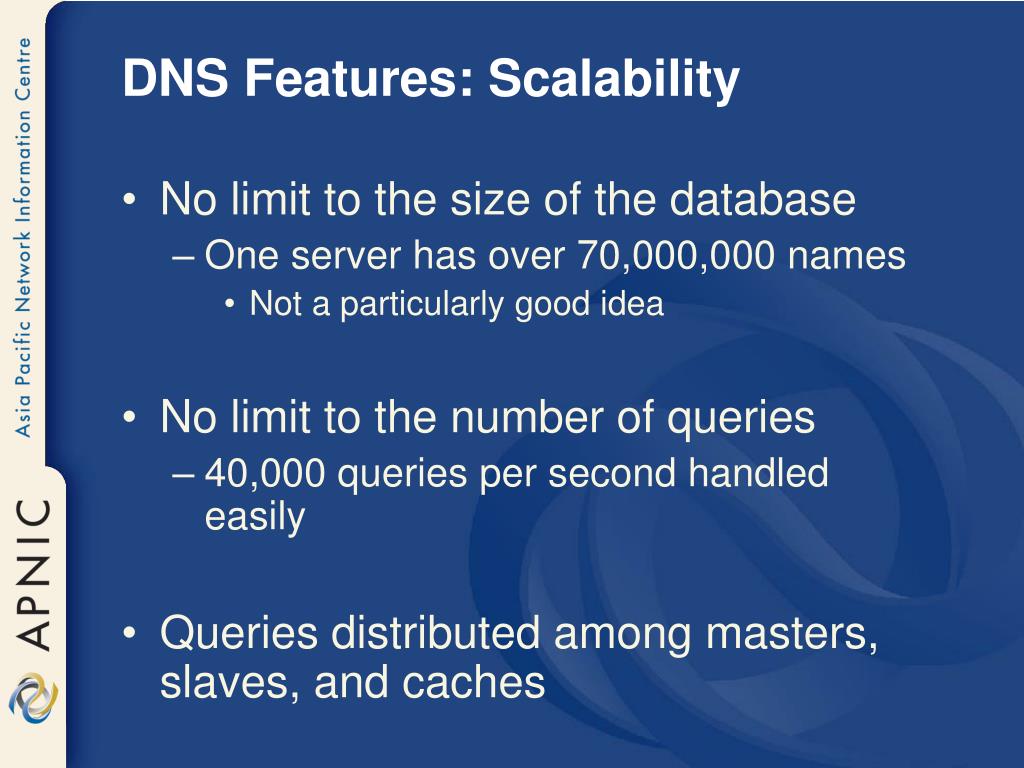 Asia Pacific Network Information Centre

APNIC

DNS Features: Scalability

• No limit to the size of the database
– One server has over 70,000,000 names
• Not a particularly good idea

• No limit to the number of queries
– 40,000 queries per second handled easily

• Queries distributed among masters, slaves, and caches